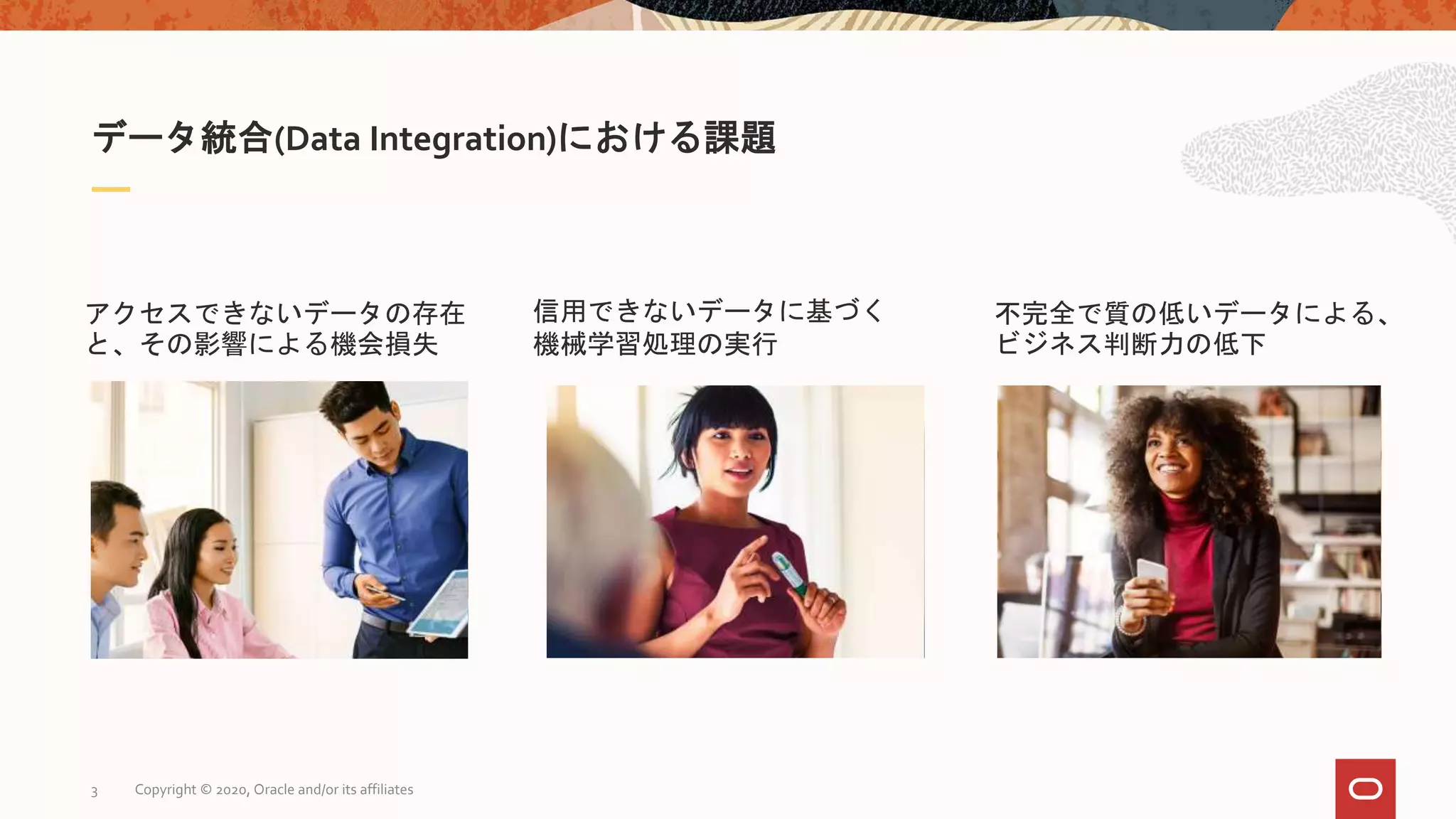 データ統合(Data Integration)における課題

アクセスできないデータの存在と、その影響による機会損失

信用できないデータに基づく機械学習処理の実行

不完全で質の低いデータによる、ビジネス判断力の低下

3 Copyright © 2020, Oracle and/or its affiliates